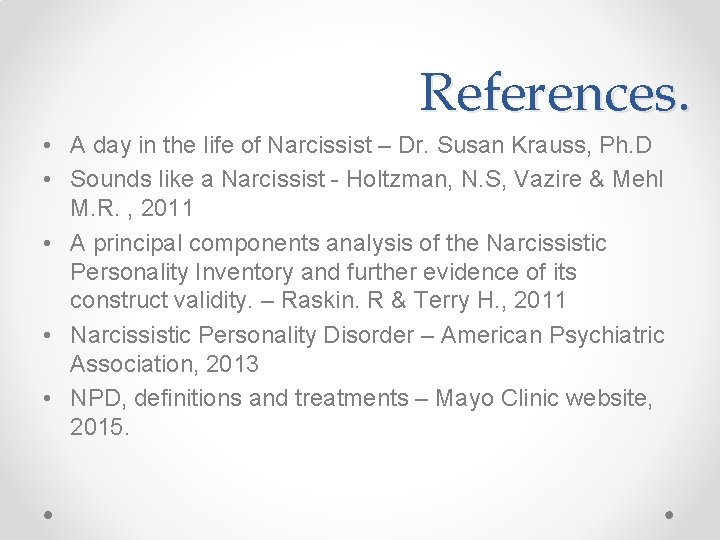 References.

• A day in the life of Narcissist – Dr. Susan Krauss, Ph.D
• Sounds like a Narcissist - Holtzman, N.S, Vazire & Mehl M.R. , 2011
• A principal components analysis of the Narcissistic Personality Inventory and further evidence of its construct validity. – Raskin. R & Terry H., 2011
• Narcissistic Personality Disorder – American Psychiatric Association, 2013
• NPD, definitions and treatments – Mayo Clinic website, 2015.